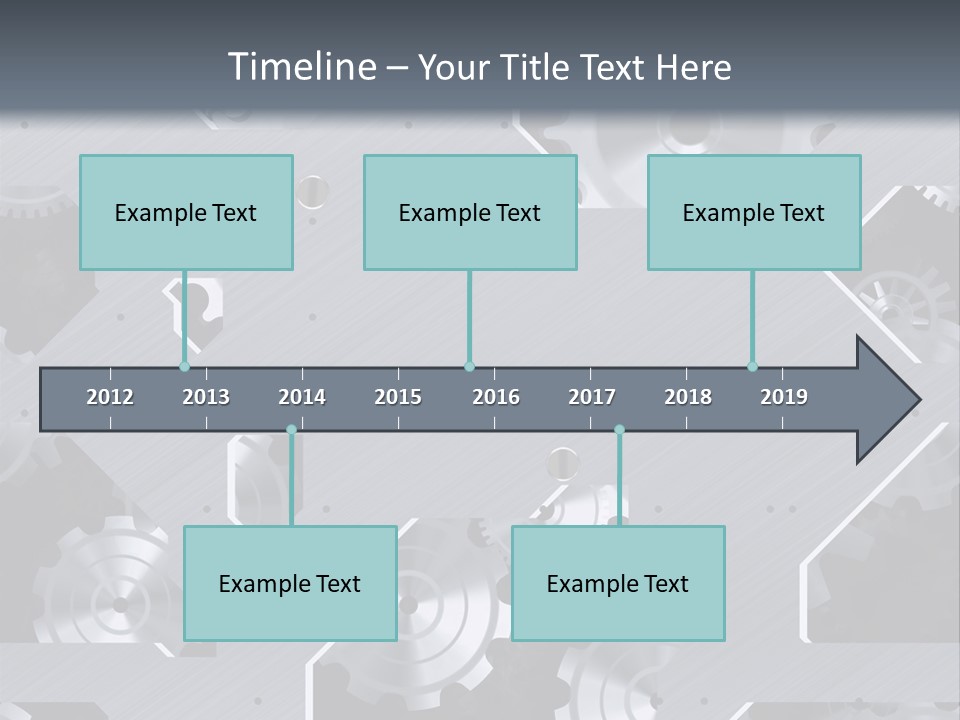 Timeline – Your Title Text Here

Example Text

Example Text

Example Text

2012 2013 2014 2015 2016 2017 2018 2019

Example Text

Example Text